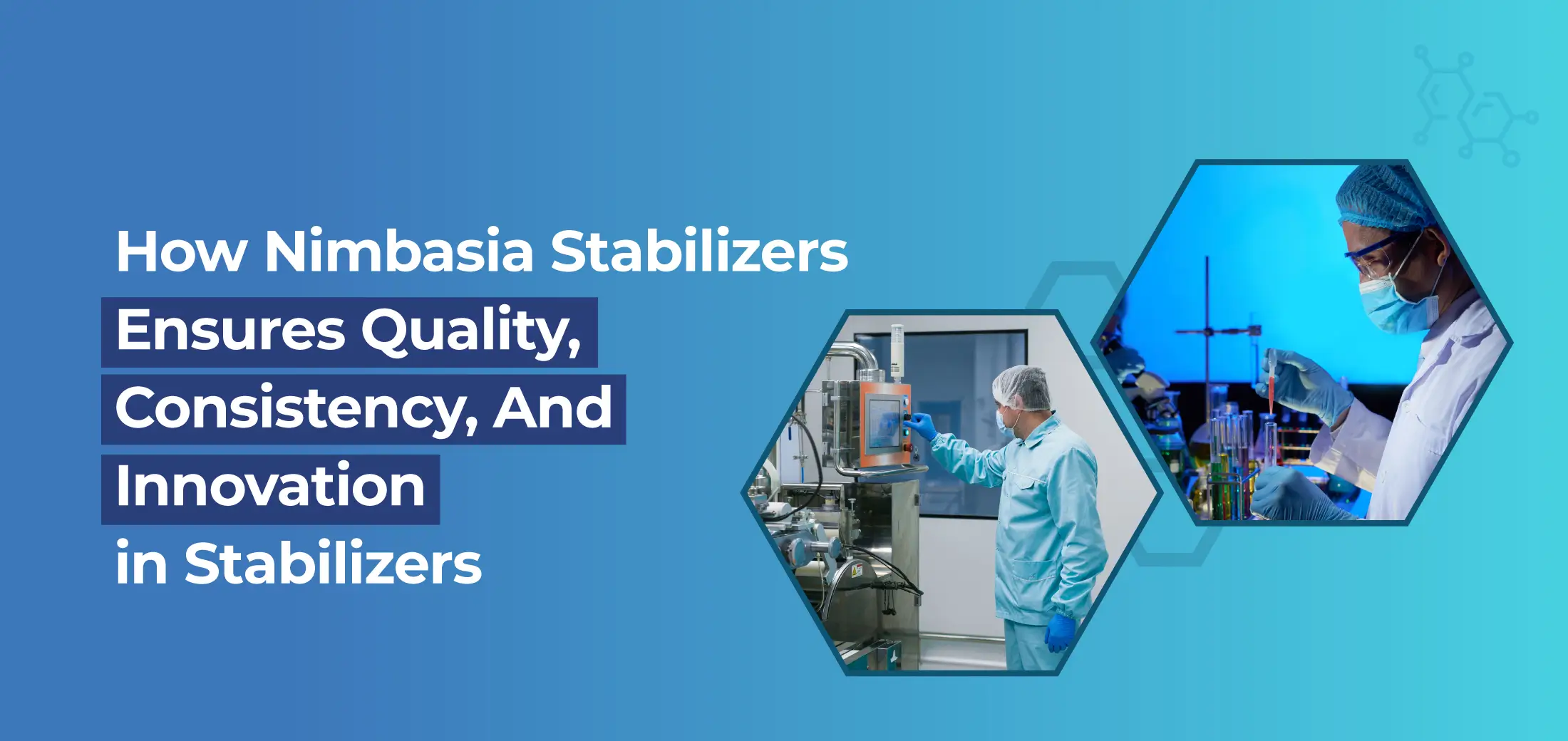 How Nimbasia Stabilizers Ensures Quality, Consistency, And Innovation in Stabilizers